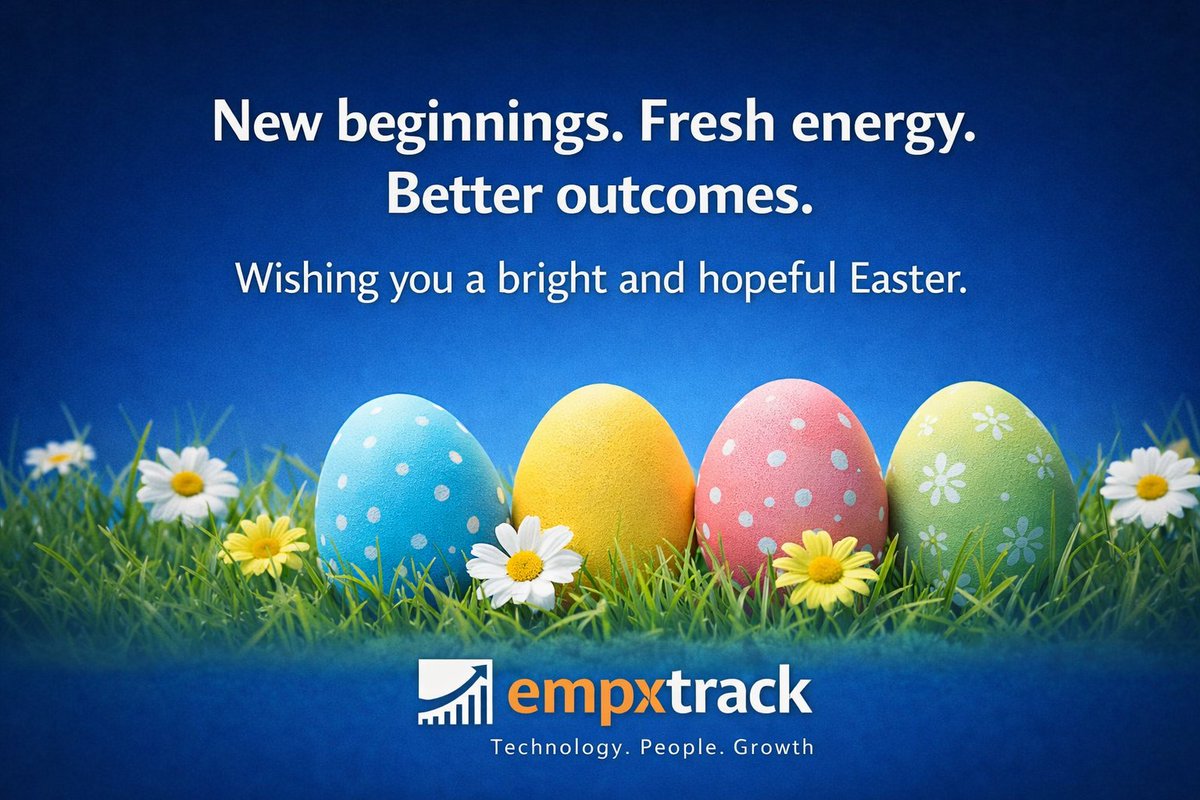 New beginnings. Fresh energy. Better outcomes.

Wishing you a bright and hopeful Easter.

empxtrack
Technology. People. Growth